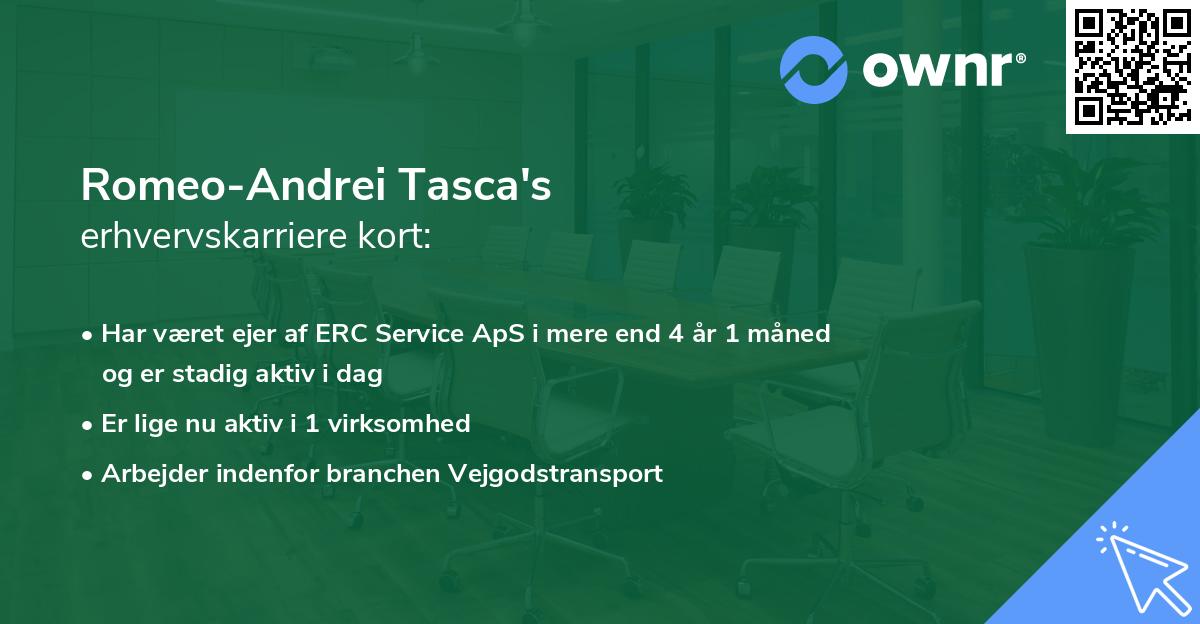 ownr®

Romeo-Andrei Tasca's
erhvervskarriere kort:

• Har været ejer af ERC Service ApS i mere end 4 år 1 måned og er stadig aktiv i dag
• Er lige nu aktiv i 1 virksomhed
• Arbejder indenfor branchen Vejgodstransport